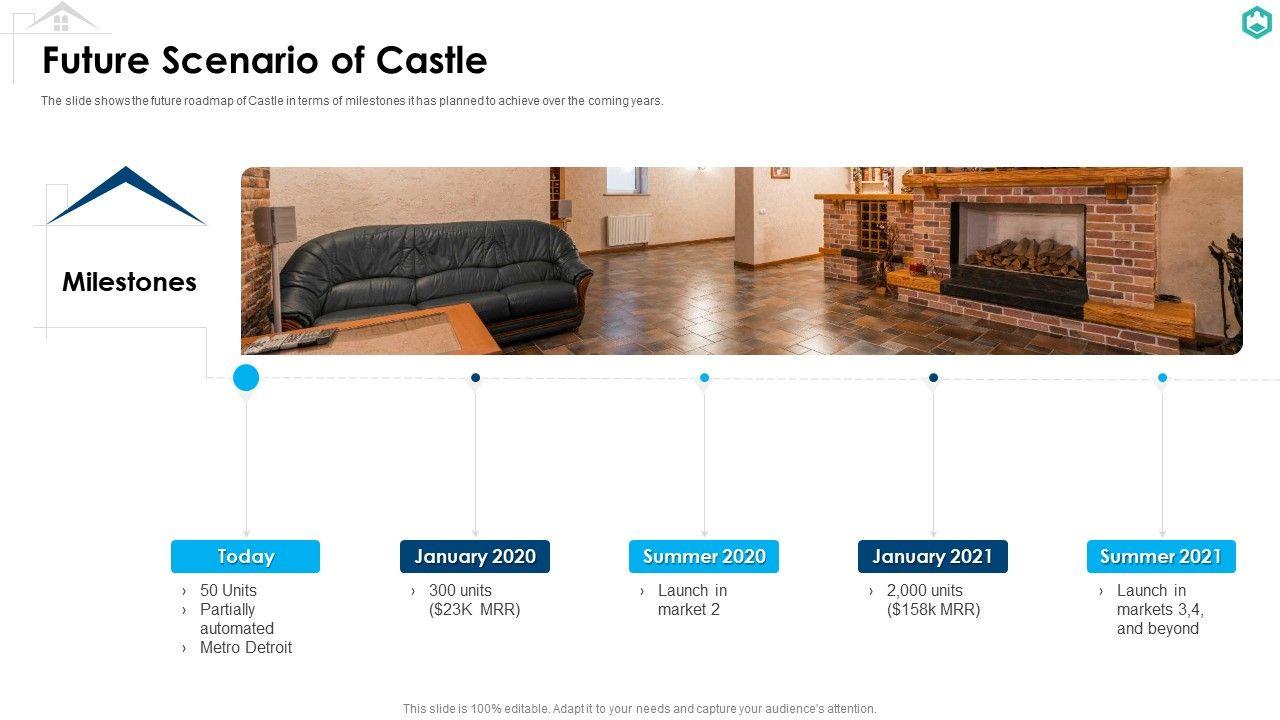 Future Scenario of Castle

The slide shows the future roadmap of Castle in terms of milestones it has planned to achieve over the coming years.

Milestones

Today
› 50 Units
› Partially automated
› Metro Detroit

January 2020
› 300 units ($23K MRR)

Summer 2020
› Launch in market 2

January 2021
› 2,000 units ($158k MRR)

Summer 2021
› Launch in markets 3,4, and beyond

This slide is 100% editable. Adapt it to your needs and capture your audience's attention.